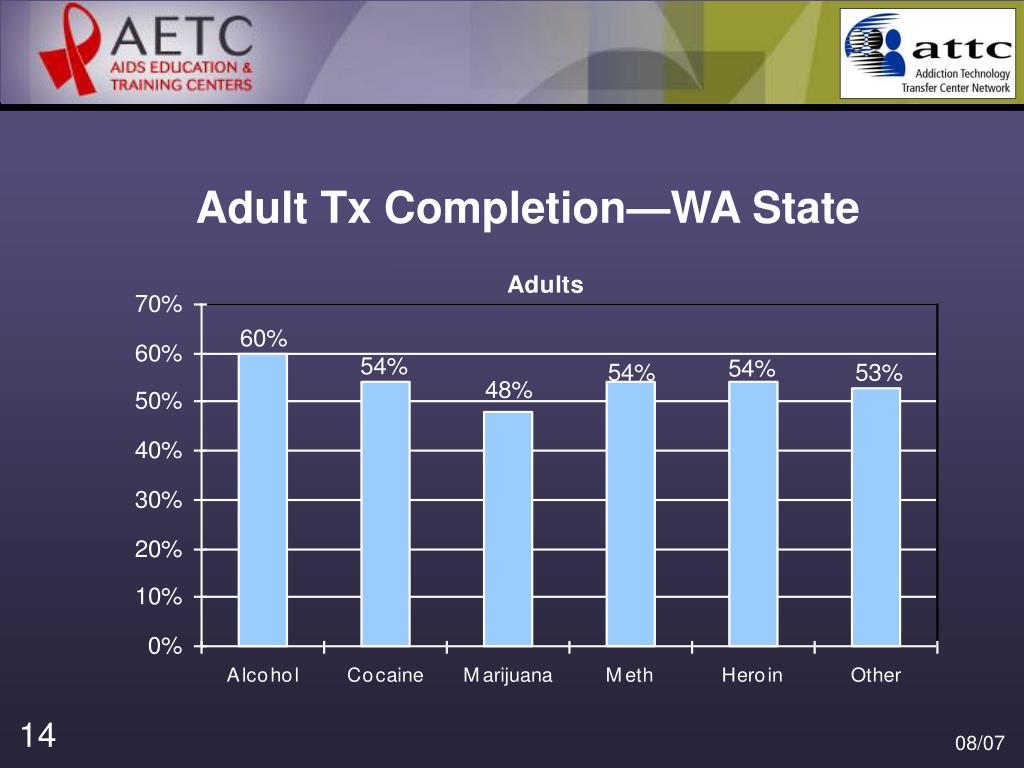 AETC
AIDS EDUCATION & TRAINING CENTERS

attc
Addiction Technology Transfer Center Network

Adult Tx Completion—WA State

Adults

70%
60%
50%
40%
30%
20%
10%
0%

60%
54%
48%
54%
54%
53%

Alcohol
Cocaine
Marijuana
Meth
Heroin
Other

14

08/07